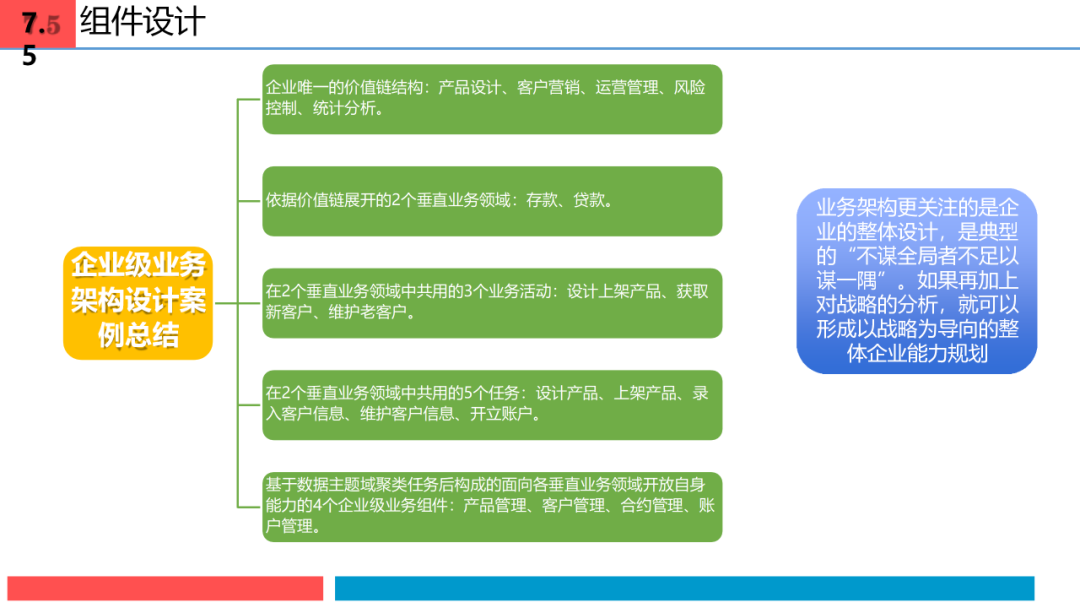 7.5 5 组件设计

企业级业务架构设计案例总结

企业唯一的价值链结构：产品设计、客户营销、运营管理、风险控制、统计分析。

依据价值链展开的2个垂直业务领域：存款、贷款。

在2个垂直业务领域中共用的3个业务活动：设计上架产品、获取新客户、维护老客户。

在2个垂直业务领域中共用的5个任务：设计产品、上架产品、录入客户信息、维护客户信息、开立账户。

基于数据主题域聚类任务后构成的面向各垂直业务领域开放自身能力的4个企业级业务组件：产品管理、客户管理、合约管理、账户管理。

业务架构更关注的是企业的整体设计，是典型的“不谋全局者不足以谋一隅”。如果再加上对战略的分析，就可以形成以战略为导向的整体企业能力规划